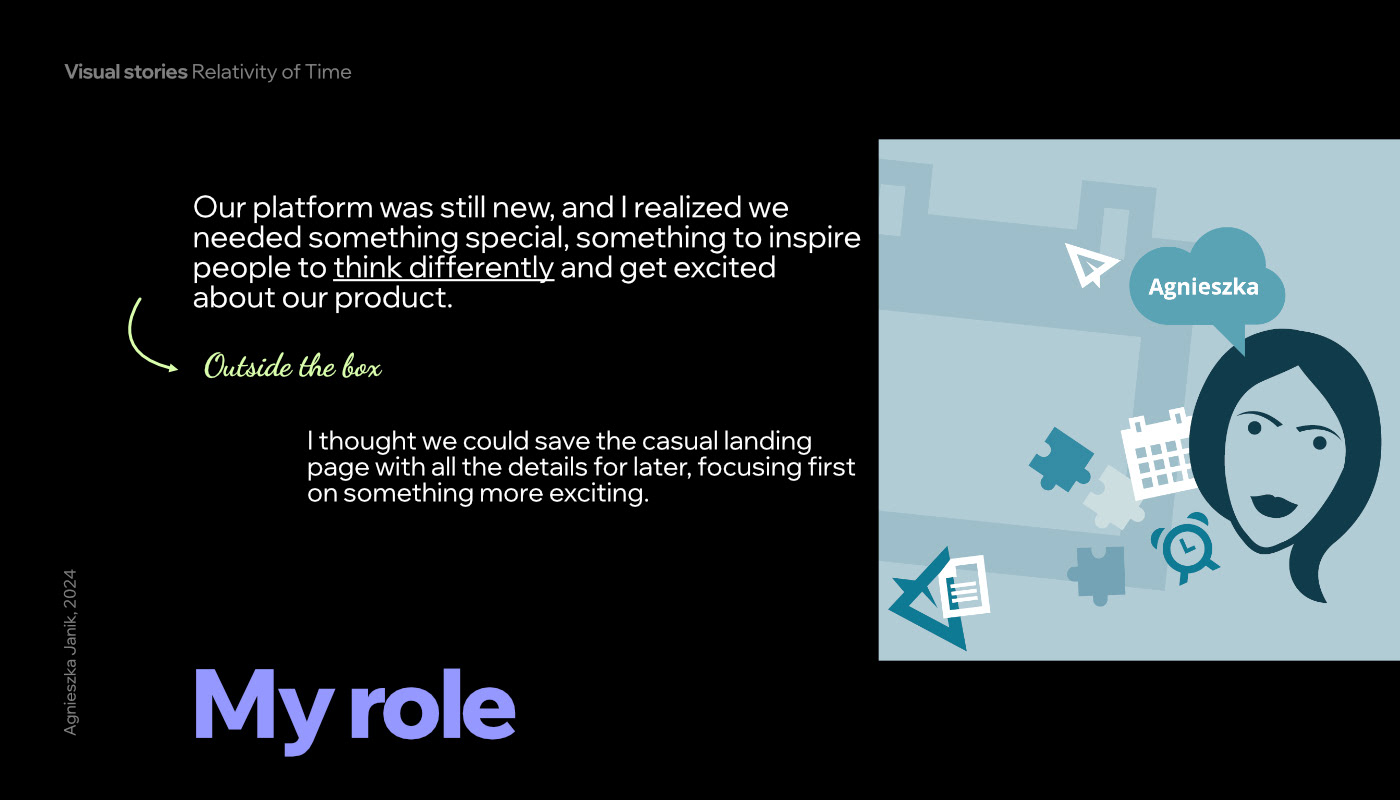 Visual stories Relativity of Time

Our platform was still new, and I realized we needed something special, something to inspire people to think differently and get excited about our product.

Outside the box

I thought we could save the casual landing page with all the details for later, focusing first on something more exciting.

Agnieszka

Agnieszka Janik, 2024

My role